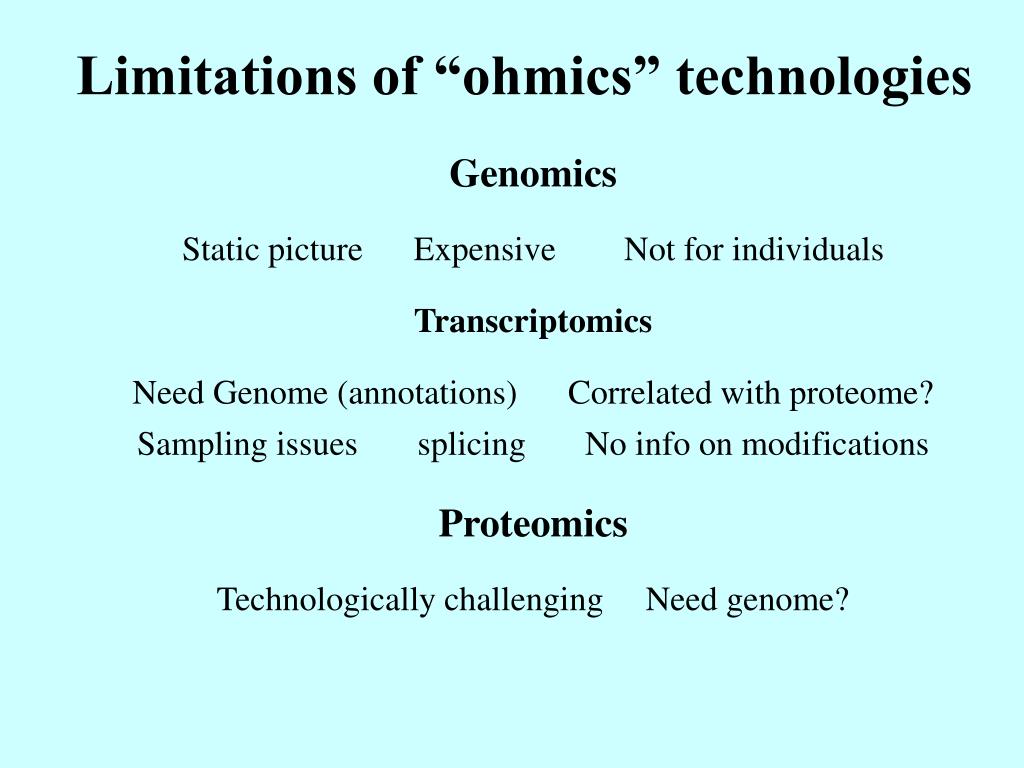 Limitations of “ohmics” technologies

Genomics

Static picture Expensive Not for individuals

Transcriptomics

Need Genome (annotations) Correlated with proteome?

Sampling issues splicing No info on modifications

Proteomics

Technologically challenging Need genome?